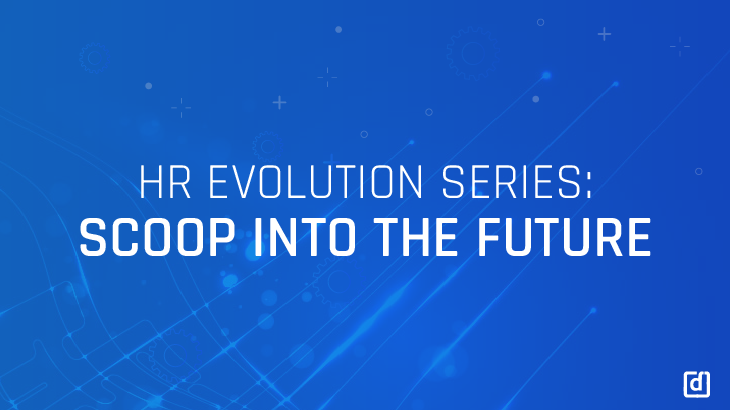 HR EVOLUTION SERIES:
SCOOP INTO THE FUTURE

d